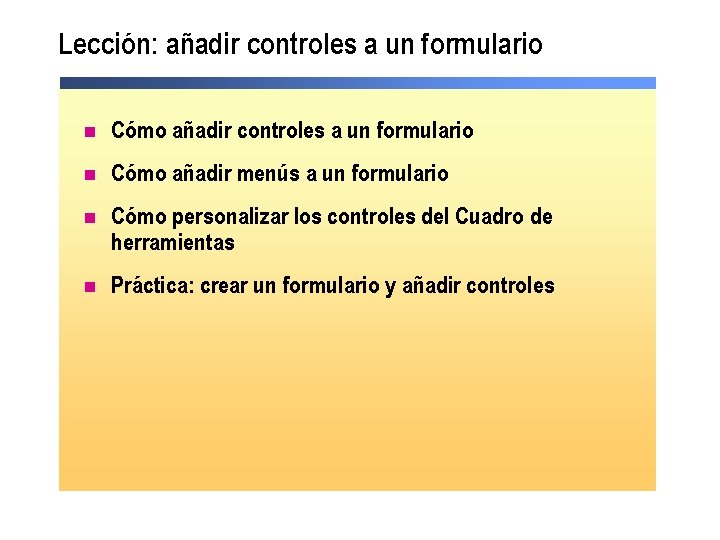 Lección: añadir controles a un formulario

- Cómo añadir controles a un formulario
- Cómo añadir menús a un formulario
- Cómo personalizar los controles del Cuadro de herramientas
- Práctica: crear un formulario y añadir controles